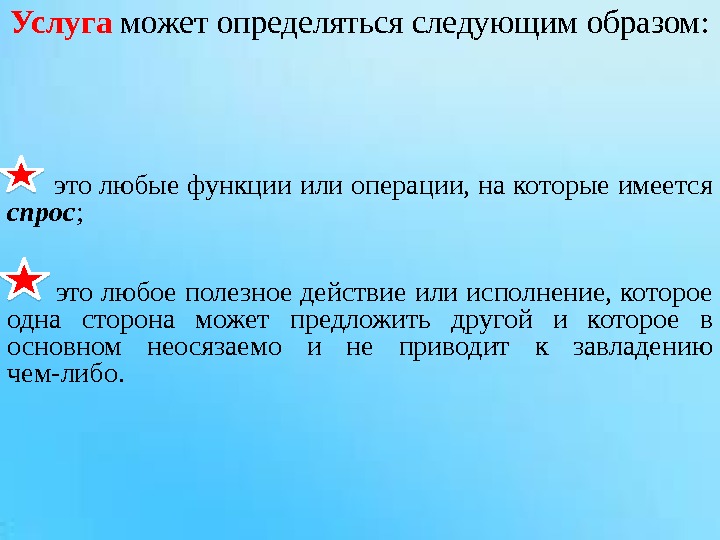 Услуга может определяться следующим образом:

это любые функции или операции, на которые имеется спрос;

это любое полезное действие или исполнение, которое одна сторона может предложить другой и которое в основном неосязаемо и не приводит к завладению чем-либо.